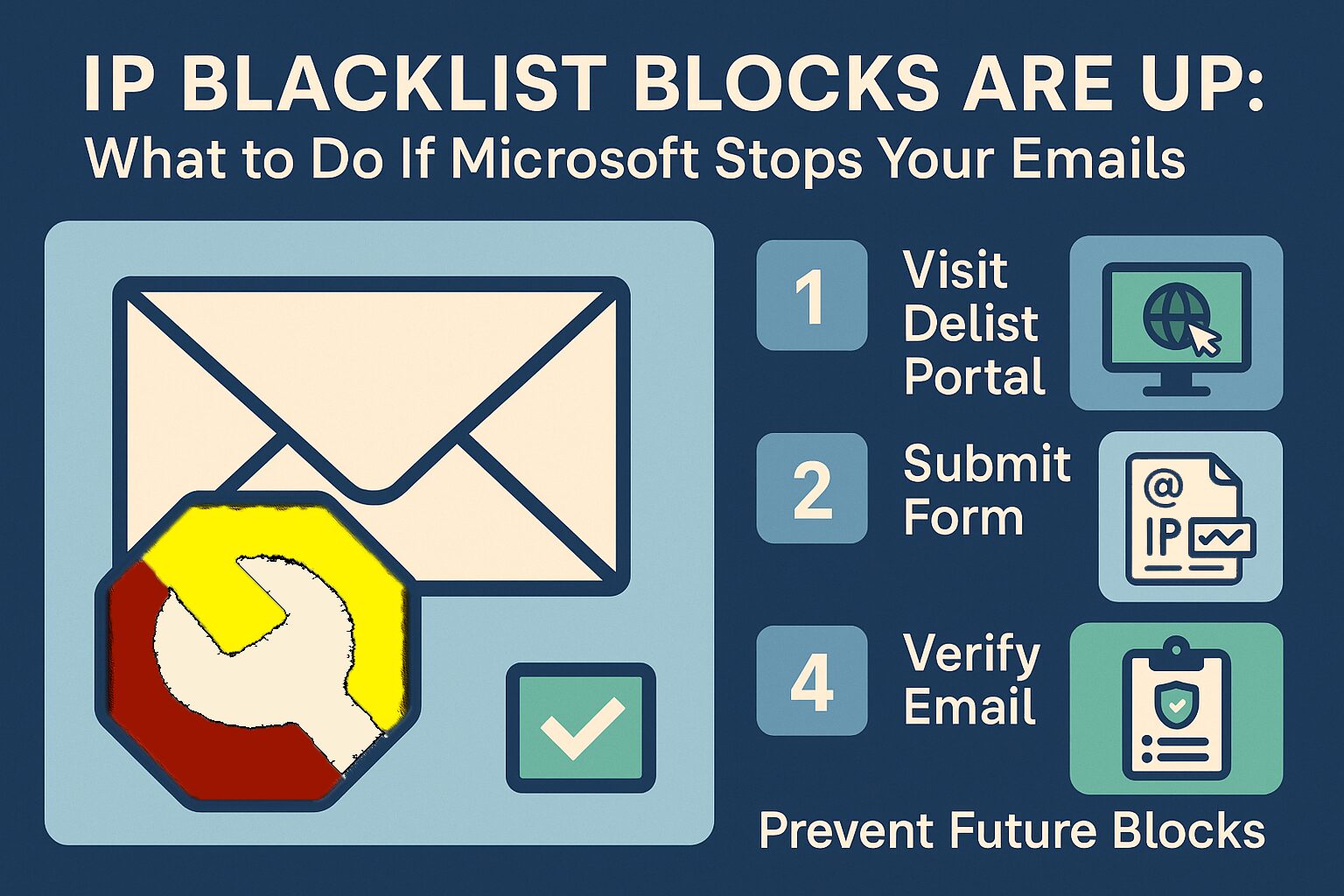 IP BLACKLIST BLOCKS ARE UP:
What to Do If Microsoft Stops Your Emails

1 Visit Delist Portal

2 Submit Form

@
IP

4 Verify Email

Prevent Future Blocks